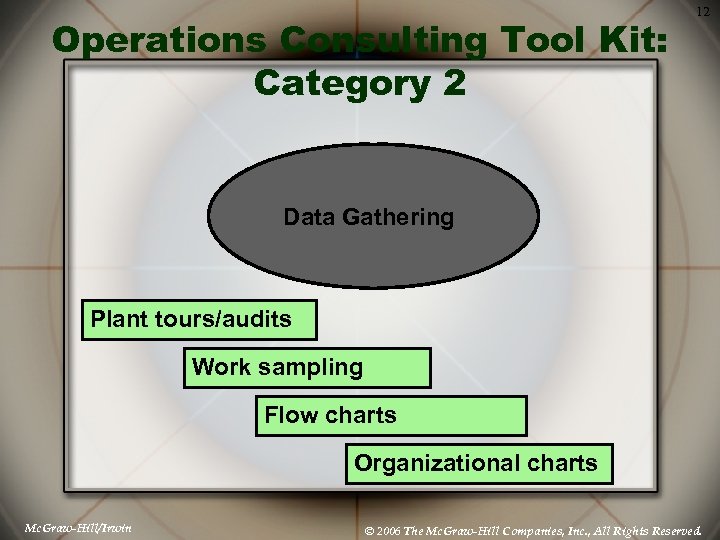 12

Operations Consulting Tool Kit: Category 2

Data Gathering

Plant tours/audits

Work sampling

Flow charts

Organizational charts

McGraw-Hill/Irwin

© 2006 The McGraw-Hill Companies, Inc., All Rights Reserved.